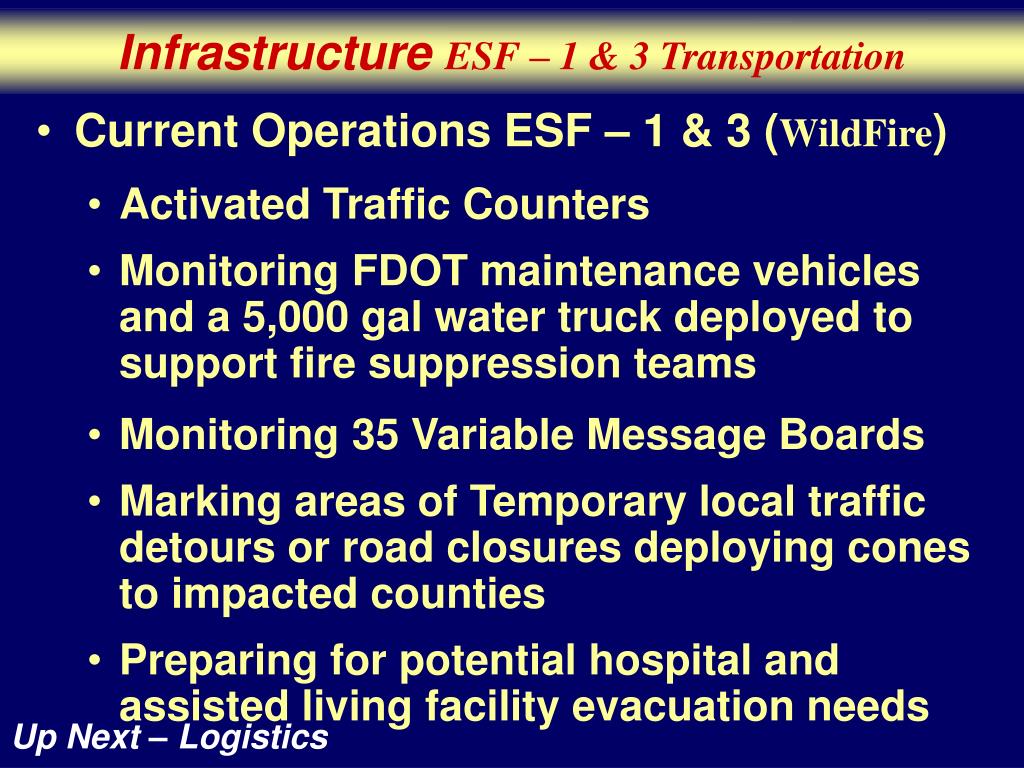 Infrastructure ESF – 1 & 3 Transportation

• Current Operations ESF – 1 & 3 (WildFire)

• Activated Traffic Counters

• Monitoring FDOT maintenance vehicles and a 5,000 gal water truck deployed to support fire suppression teams

• Monitoring 35 Variable Message Boards

• Marking areas of Temporary local traffic detours or road closures deploying cones to impacted counties

• Preparing for potential hospital and assisted living facility evacuation needs

Up Next – Logistics